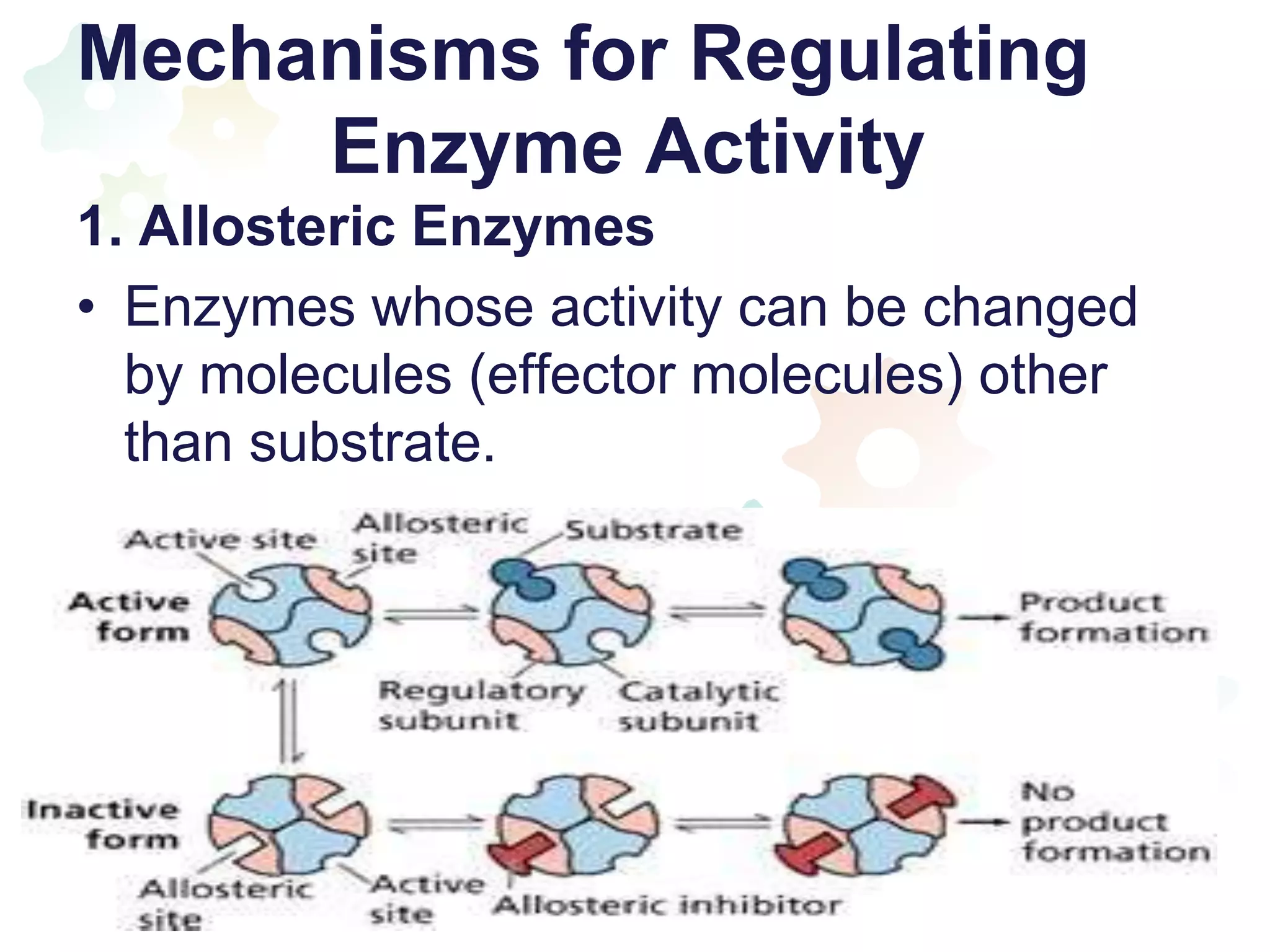 Mechanisms for Regulating Enzyme Activity

1. Allosteric Enzymes

• Enzymes whose activity can be changed by molecules (effector molecules) other than substrate.

Active site
Allosteric site
Substrate
Active form
Product formation
Regulatory subunit
Catalytic subunit
Inactive form
No product formation
Allosteric site
Active site
Allosteric inhibitor